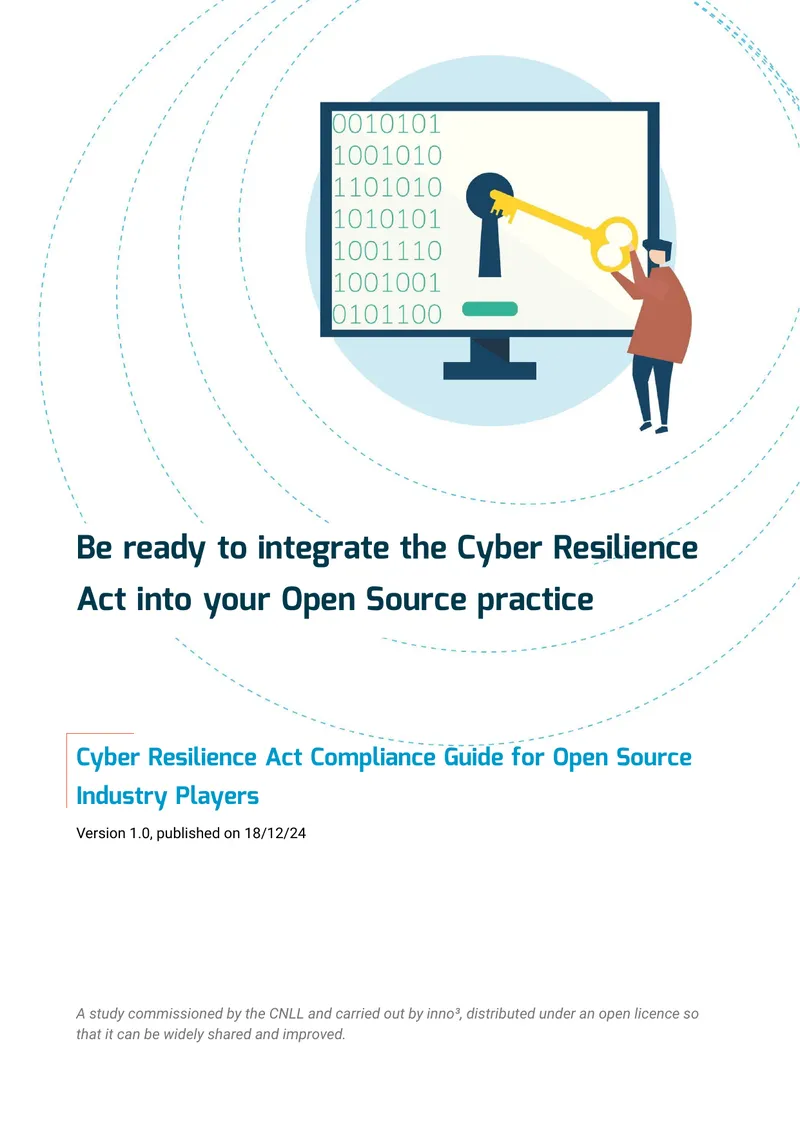 0010101
1001010
1101010
1010101
1001110
1001001
0101100

Be ready to integrate the Cyber Resilience Act into your Open Source practice

Cyber Resilience Act Compliance Guide for Open Source Industry Players

Version 1.0, published on 18/12/24

A study commissioned by the CNLL and carried out by inno³, distributed under an open licence so that it can be widely shared and improved.